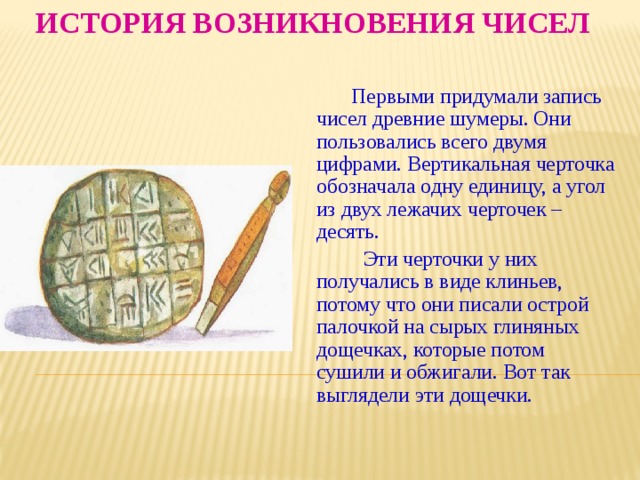 ИСТОРИЯ ВОЗНИКНОВЕНИЯ ЧИСЕЛ

Первыми придумали запись чисел древние шумеры. Они пользовались всего двумя цифрами. Вертикальная черточка обозначала одну единицу, а угол из двух лежачих черточек – десять.

Эти черточки у них получались в виде клиньев, потому что они писали острой палочкой на сырых глиняных дощечках, которые потом сушили и обжигали. Вот так выглядели эти дощечки.